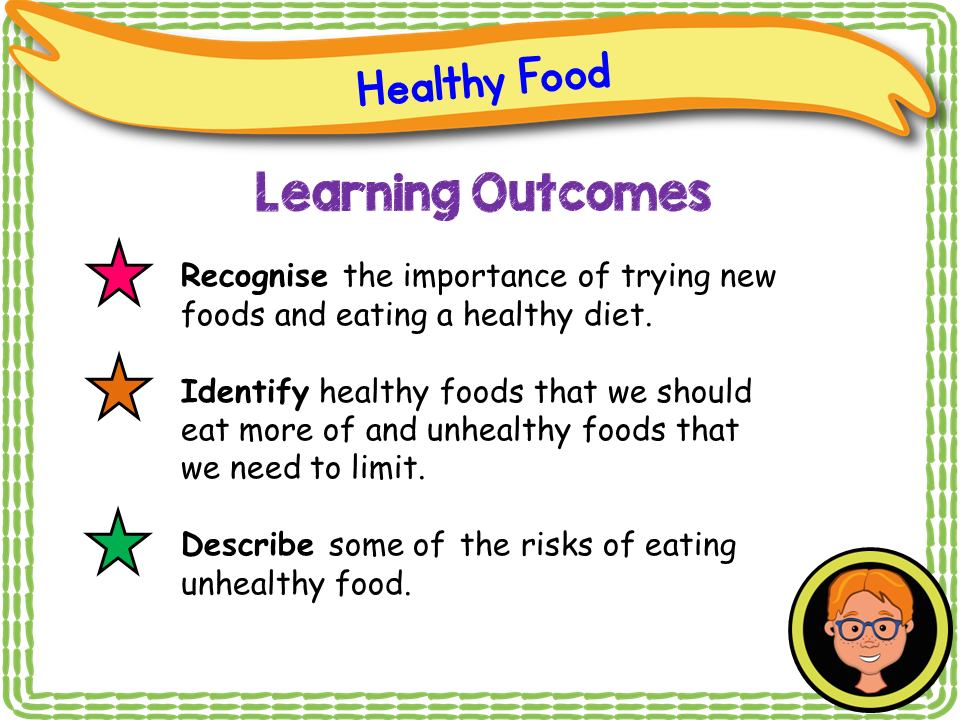 Healthy Food

Learning Outcomes

Recognise the importance of trying new foods and eating a healthy diet.

Identify healthy foods that we should eat more of and unhealthy foods that we need to limit.

Describe some of the risks of eating unhealthy food.